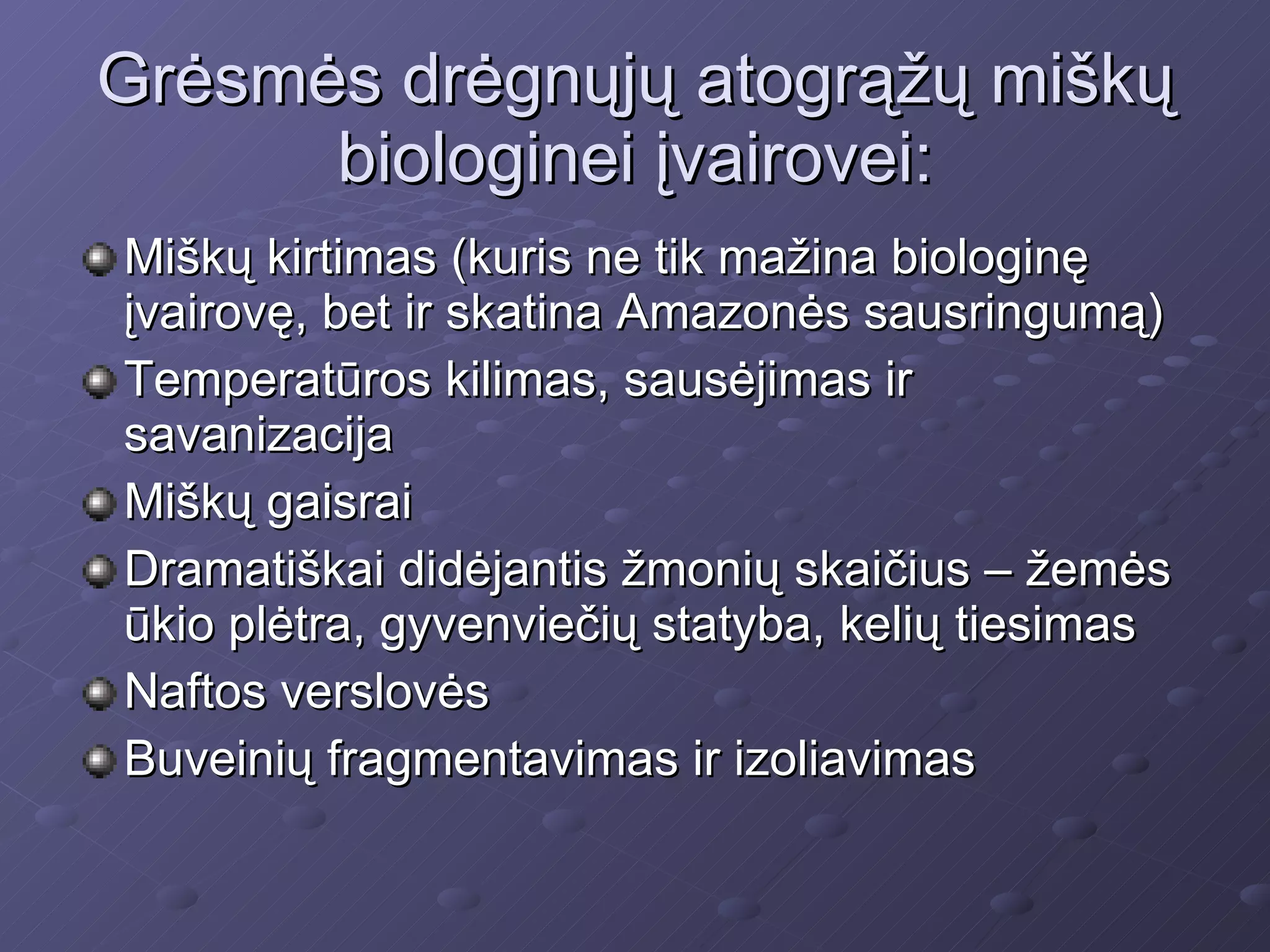 Grėsmės drėgnųjų atogrąžų miškų biologinei įvairovei:

Miškų kirtimas (kuris ne tik mažina biologinę įvairovę, bet ir skatina Amazonės sausringumą)

Temperatūros kilimas, sausėjimas ir savanizacija

Miškų gaisrai

Dramatiškai didėjantis žmonių skaičius – žemės ūkio plėtra, gyvenviečių statyba, kelių tiesimas

Naftos verslovės

Buveinių fragmentavimas ir izoliavimas